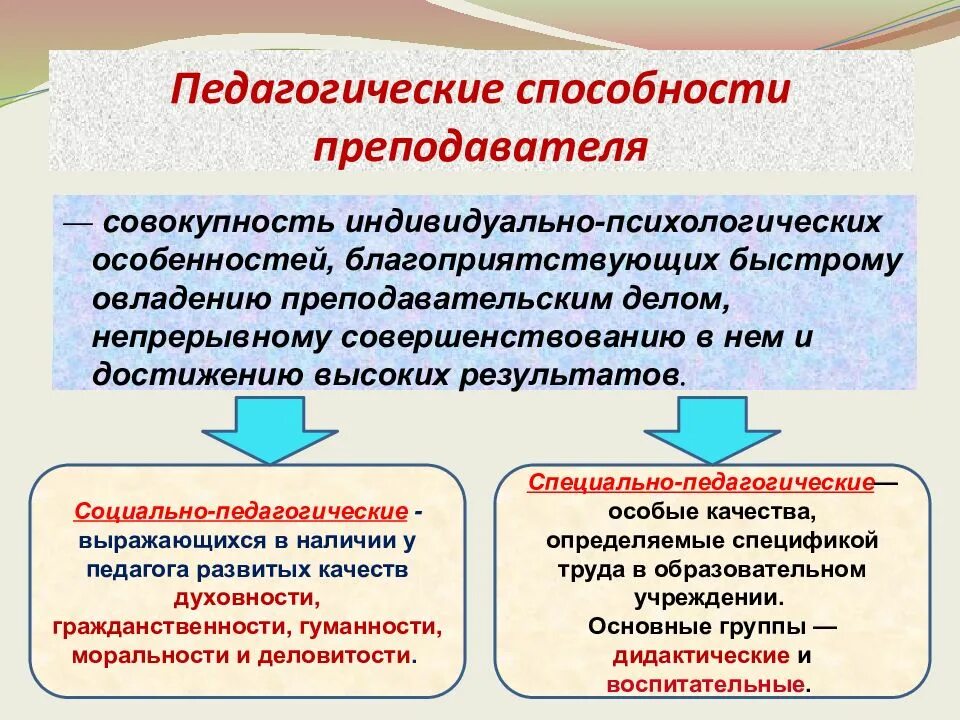 Педагогические способности преподавателя

— совокупность индивидуально-психологических особенностей, благоприятствующих быстрому овладению преподавательским делом, непрерывному совершенствованию в нем и достижению высоких результатов.

Социально-педагогические - выражающихся в наличии у педагога развитых качеств духовности, гражданственности, гуманности, моральности и деловитости.

Специально-педагогические— особые качества, определяемые спецификой труда в образовательном учреждении. Основные группы — дидактические и воспитательные.